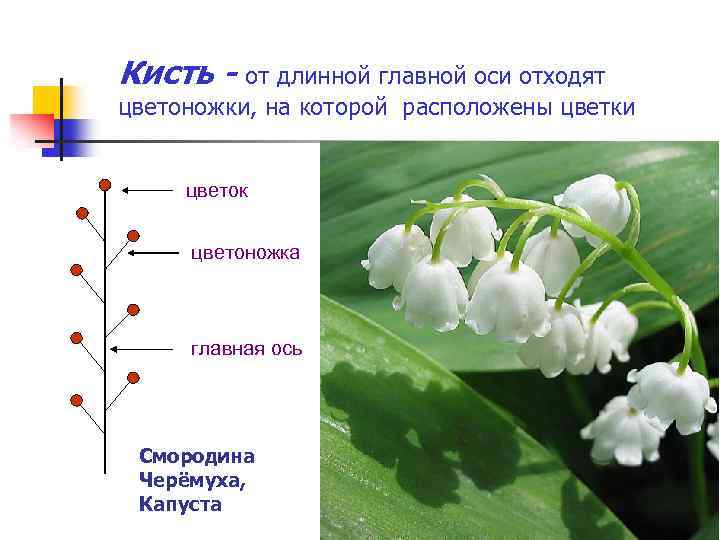 Кисть - от длинной главной оси отходят цветоножки, на которой расположены цветки

цветок

цветоножка

главная ось

Смородина
Черёмуха,
Капуста